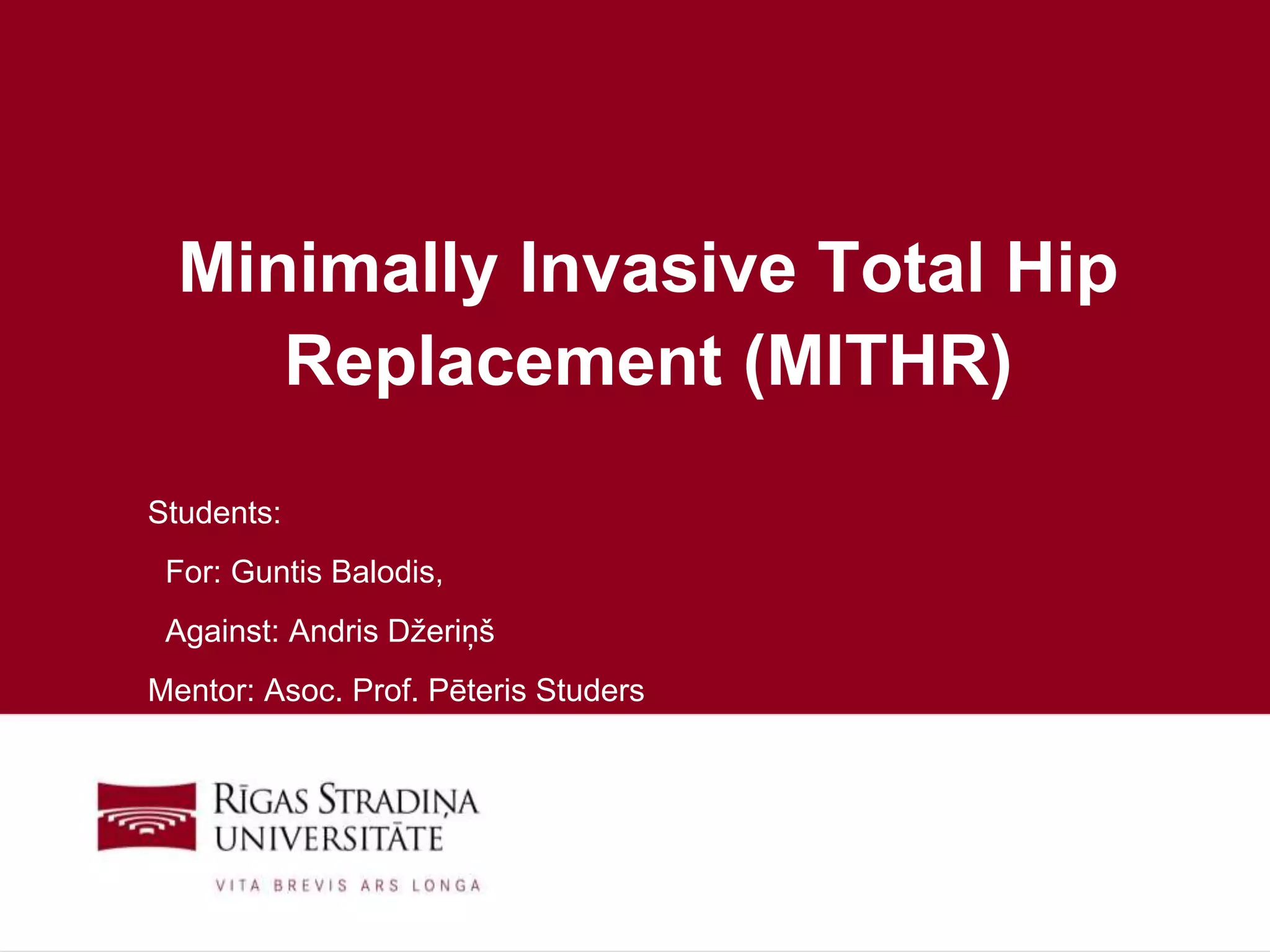 Minimally Invasive Total Hip Replacement (MITHR)

Students:

For: Guntis Balodis,

Against: Andris Džeriņš

Mentor: Asoc. Prof. Pēteris Studers

RĪGAS STRADIŅA UNIVERSITĀTE

VITA BREVIS ARS LONGA